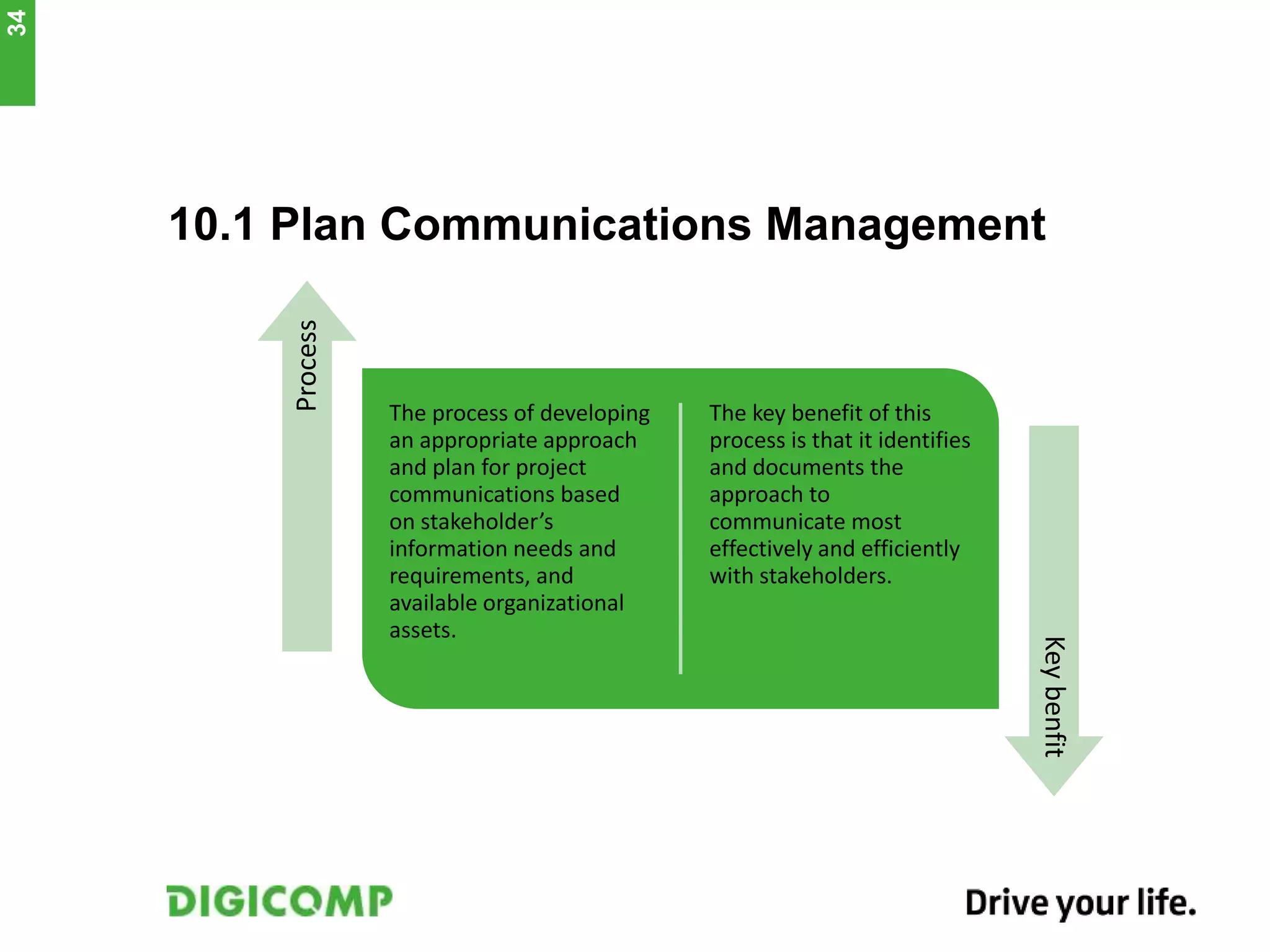 34

10.1 Plan Communications Management

Process

The process of developing an appropriate approach and plan for project communications based on stakeholder's information needs and requirements, and available organizational assets.

The key benefit of this process is that it identifies and documents the approach to communicate most effectively and efficiently with stakeholders.

Key benfit

DIGICOMP

Drive your life.